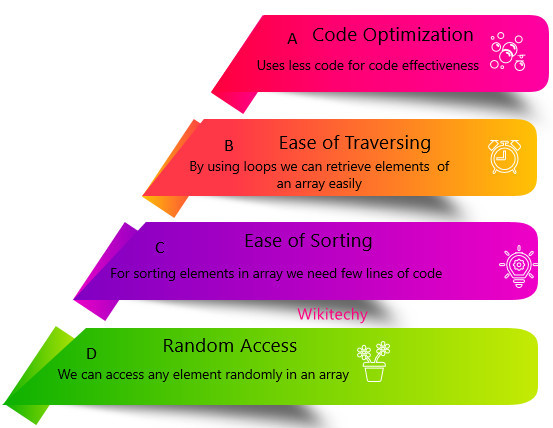 A Code Optimization

Uses less code for code effectiveness

B Ease of Traversing

By using loops we can retrieve elements of an array easily

C Ease of Sorting

For sorting elements in array we need few lines of code

Wikitechy

D Random Access

We can access any element randomly in an array